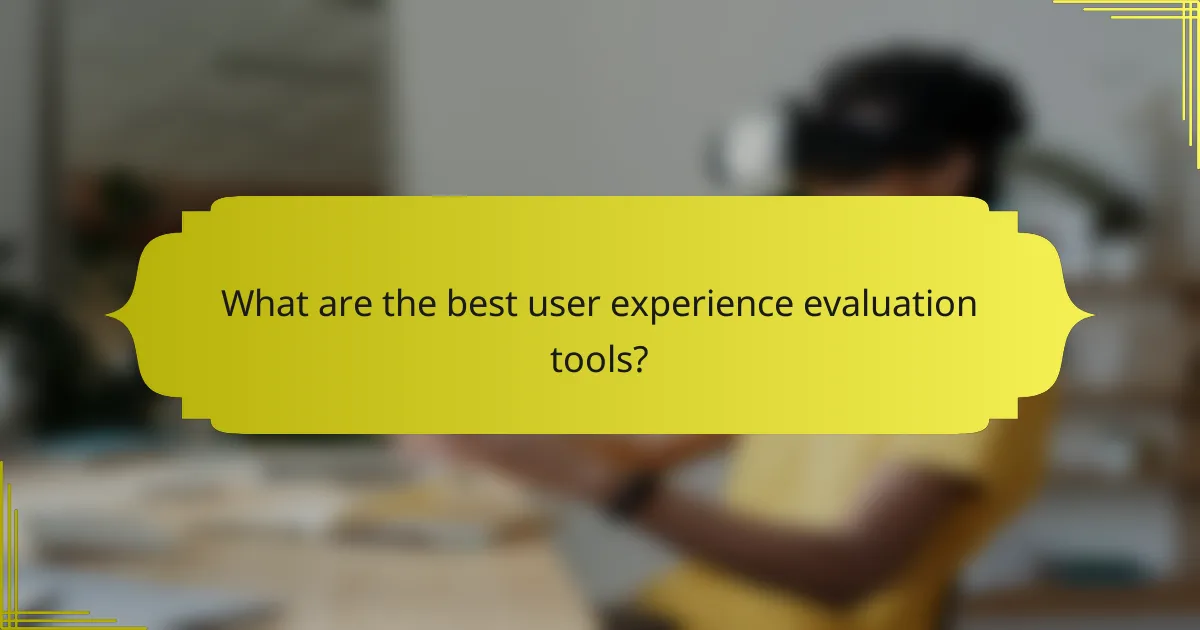 What are the best user experience evaluation tools?